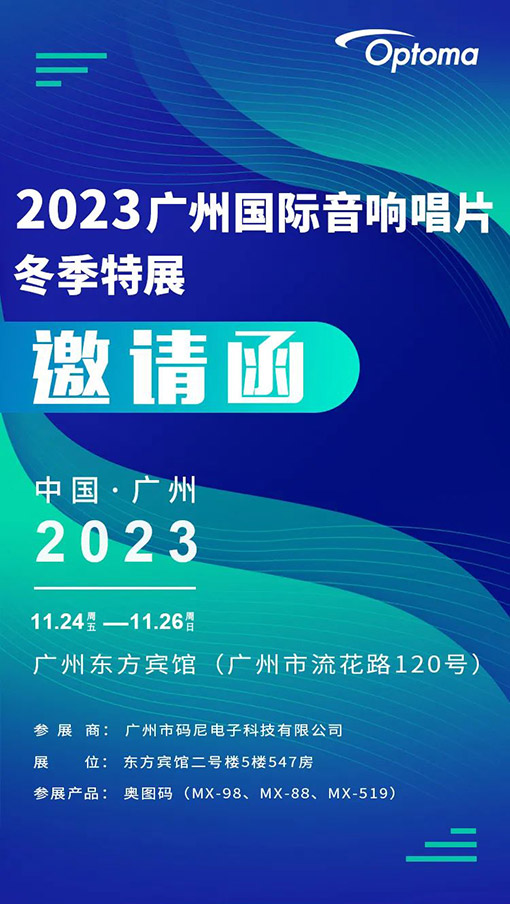 Optoma

2023广州国际音响唱片
冬季特展

邀请函

中国·广州
2023

11.24周五 —11.26周日

广州东方宾馆（广州市流花路120号）

参展商：广州市码尼电子科技有限公司
展位：东方宾馆二号楼5楼547房
参展产品：奥图码（MX-98、MX-88、MX-519）